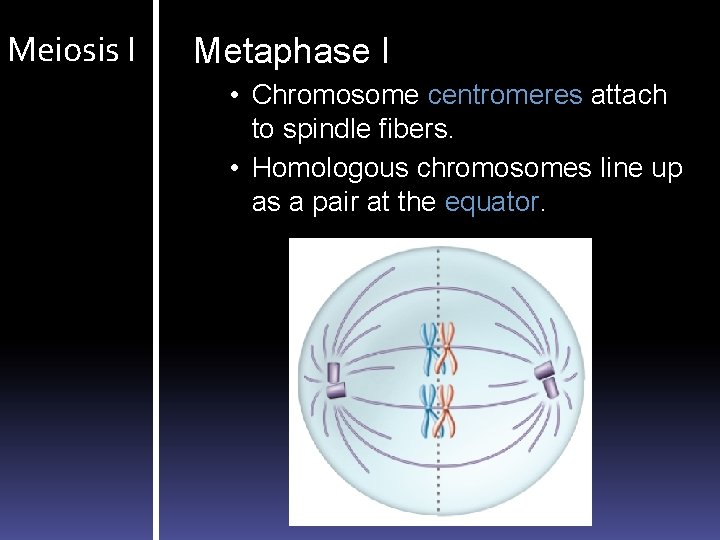 Meiosis I

Metaphase I

• Chromosome centromeres attach to spindle fibers.

• Homologous chromosomes line up as a pair at the equator.